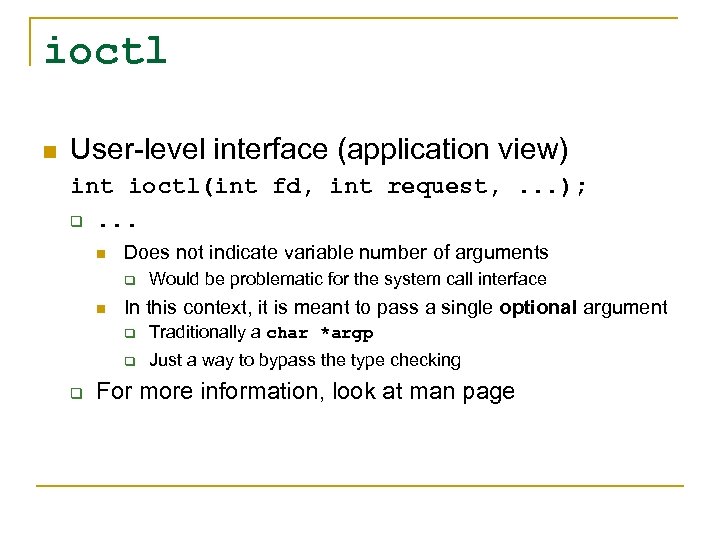 ioctl

User-level interface (application view)

int ioctl(int fd, int request, ...);

...

Does not indicate variable number of arguments

Would be problematic for the system call interface

In this context, it is meant to pass a single optional argument

Traditionally a char *argp

Just a way to bypass the type checking

For more information, look at man page